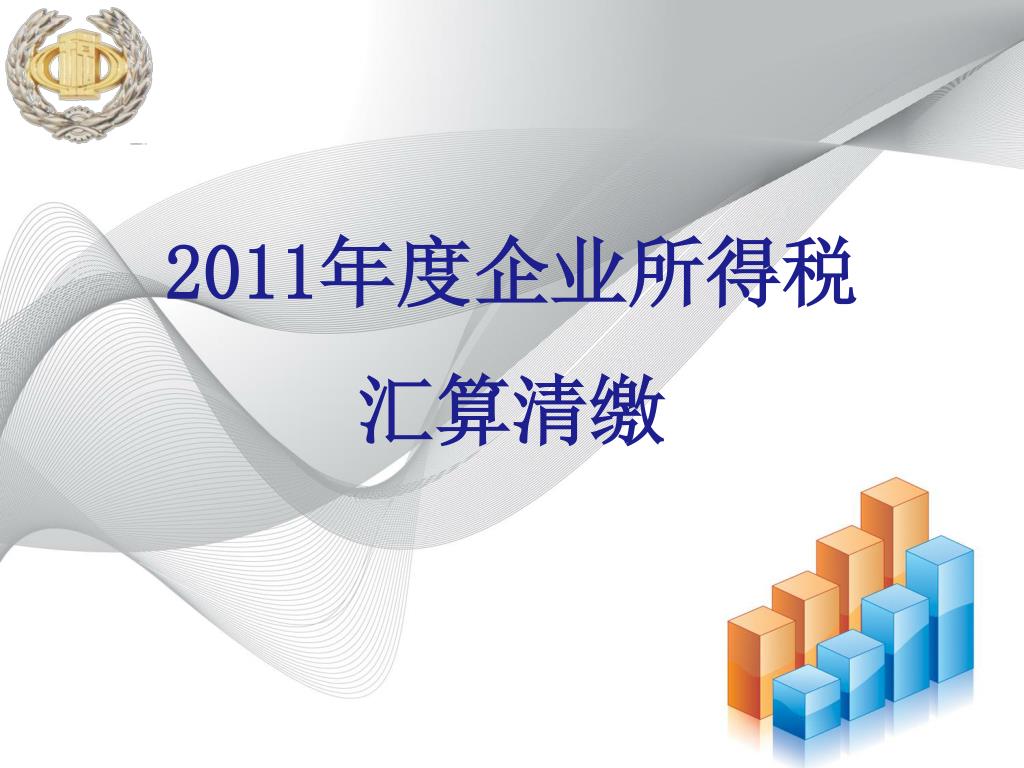 2011年度企业所得税

汇算清缴